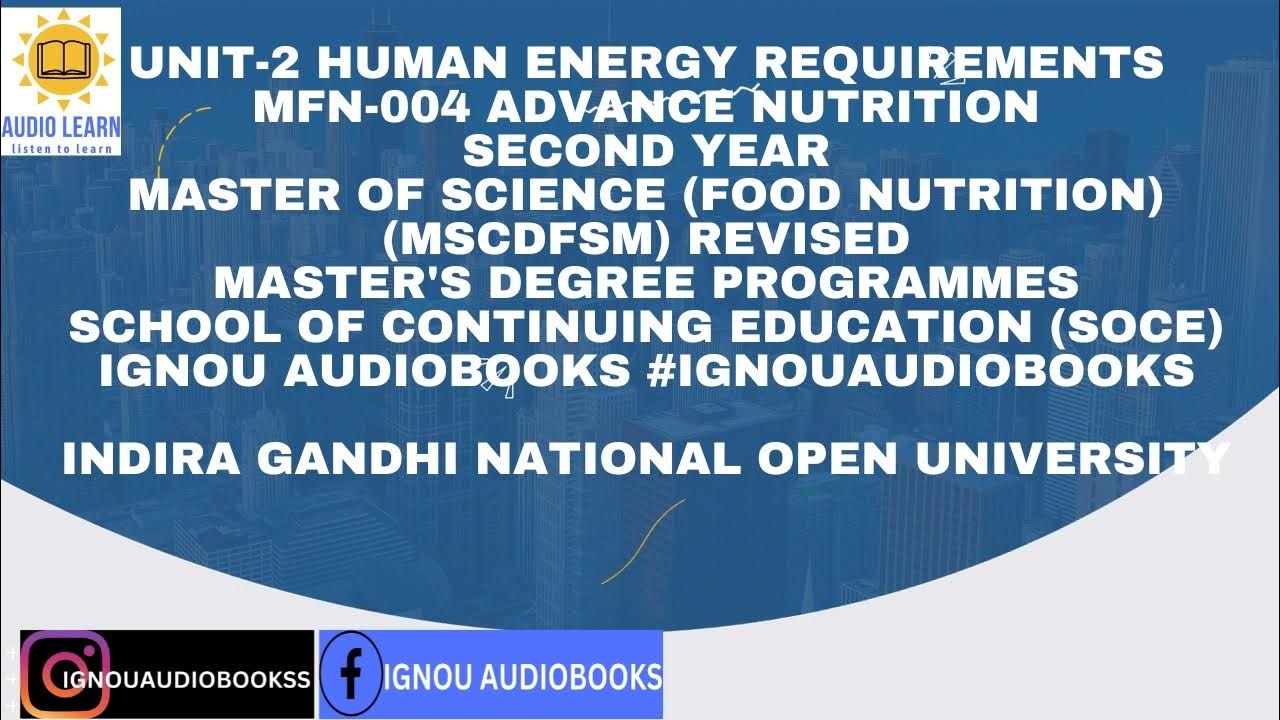 AUDIO LEARN
listen to learn

UNIT-2 HUMAN ENERGY REQUIREMENTS
MFN-004 ADVANCE NUTRITION
SECOND YEAR
MASTER OF SCIENCE (FOOD NUTRITION)
(MSCDFSM) REVISED
MASTER'S DEGREE PROGRAMMES
SCHOOL OF CONTINUING EDUCATION (SOCE)
IGNOU AUDIOBOOKS #IGNOUAUDIOBOOKS

INDIRA GANDHI NATIONAL OPEN UNIVERSITY

IGNOUAUDIOBOOKSS

IGNOU AUDIOBOOKS